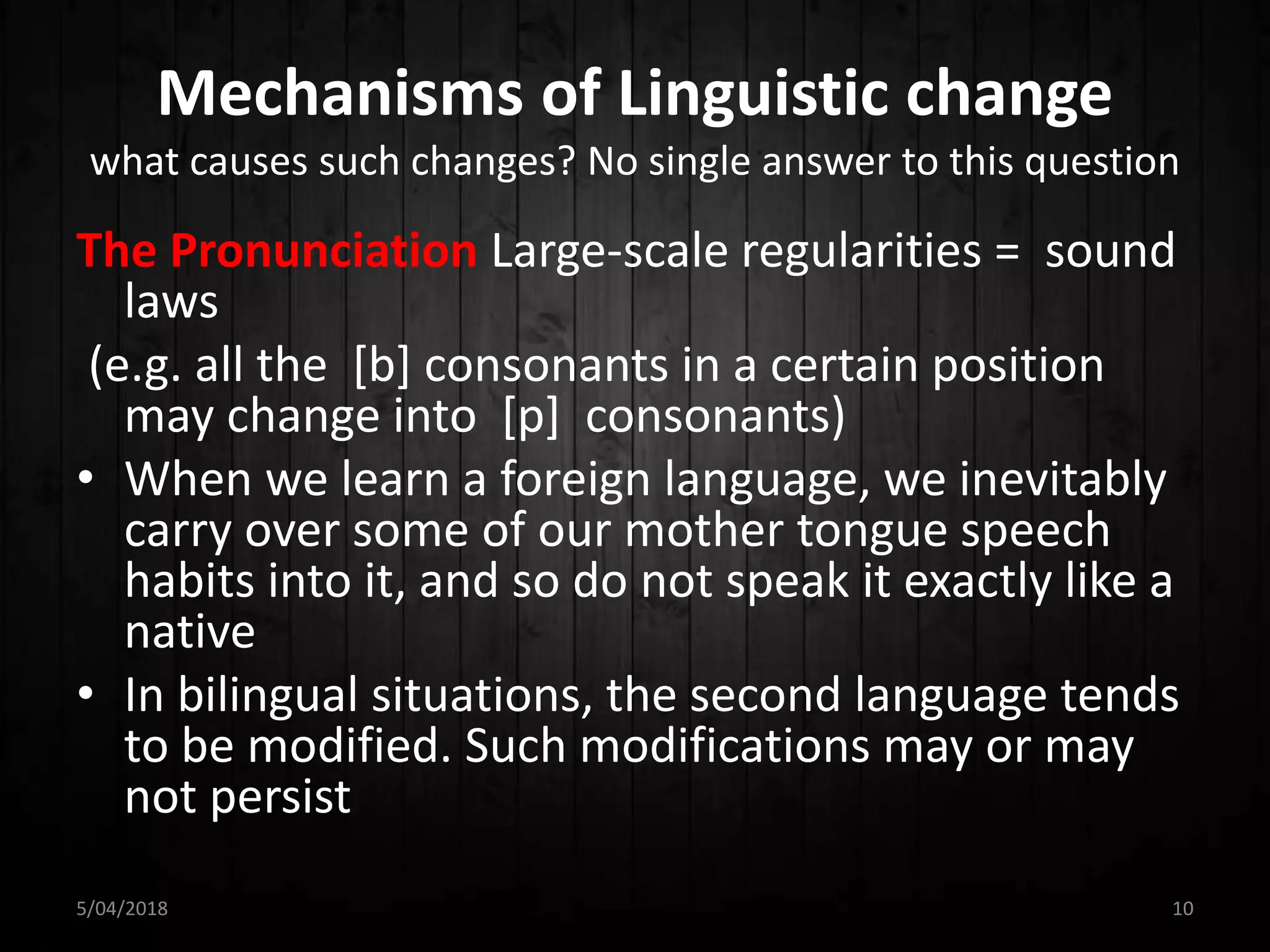 Mechanisms of Linguistic change

what causes such changes? No single answer to this question

The Pronunciation Large-scale regularities = sound laws

(e.g. all the [b] consonants in a certain position may change into [p] consonants)

• When we learn a foreign language, we inevitably carry over some of our mother tongue speech habits into it, and so do not speak it exactly like a native

• In bilingual situations, the second language tends to be modified. Such modifications may or may not persist

5/04/2018

10